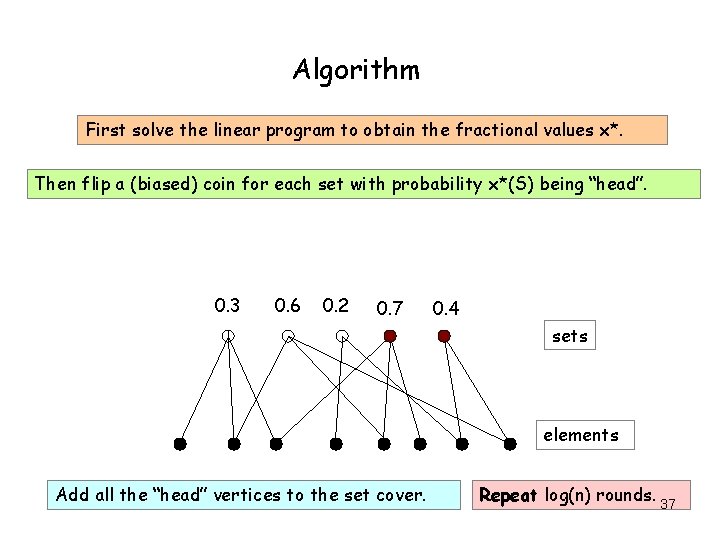 Algorithm

First solve the linear program to obtain the fractional values x*.

Then flip a (biased) coin for each set with probability x*(S) being "head".

0.3 0.6 0.2 0.7 0.4

sets

elements

Add all the "head" vertices to the set cover.

Repeat log(n) rounds.

37